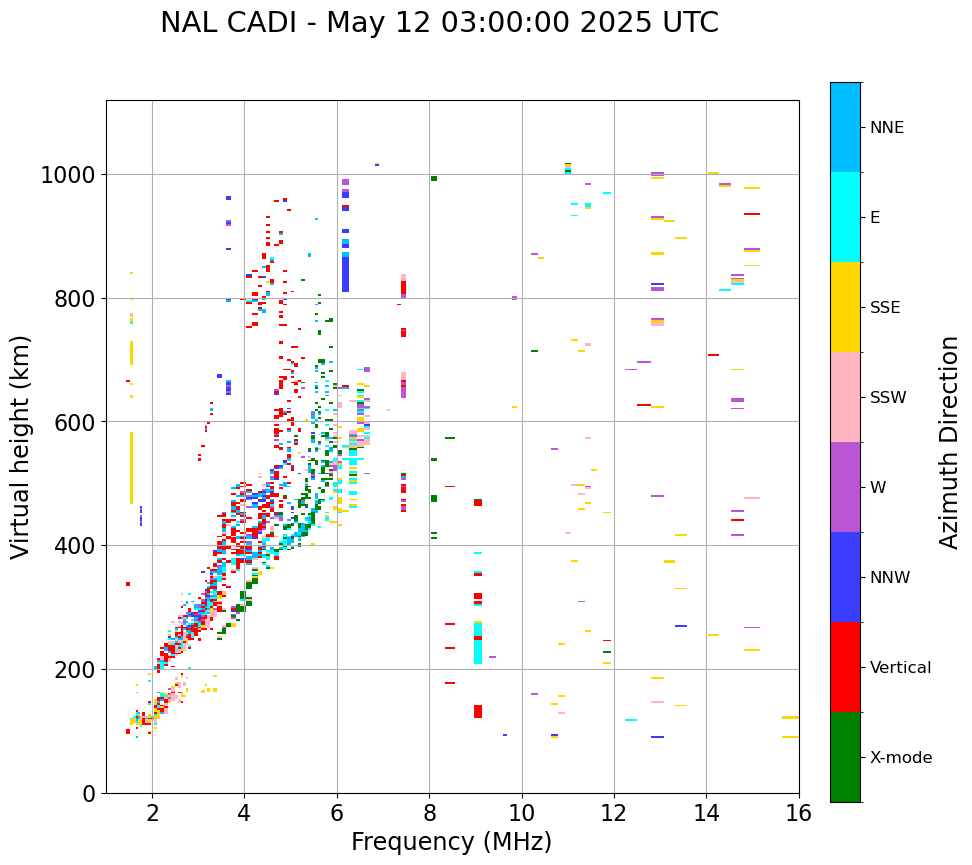 NAL CADI - May 12 03:00:00 2025 UTC

Virtual height (km)

1000
800
600
400
200
0

2
4
6
8
10
12
14
16

Frequency (MHz)

NNE
E
SSE
SSW
W
NNW
Vertical
X-mode

Azimuth Direction